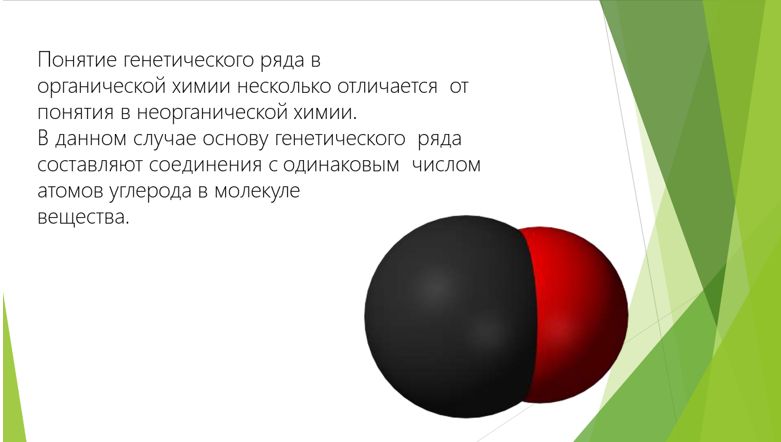 Понятие генетического ряда в органической химии несколько отличается от понятия в неорганической химии.
В данном случае основу генетического ряда составляют соединения с одинаковым числом атомов углерода в молекуле вещества.